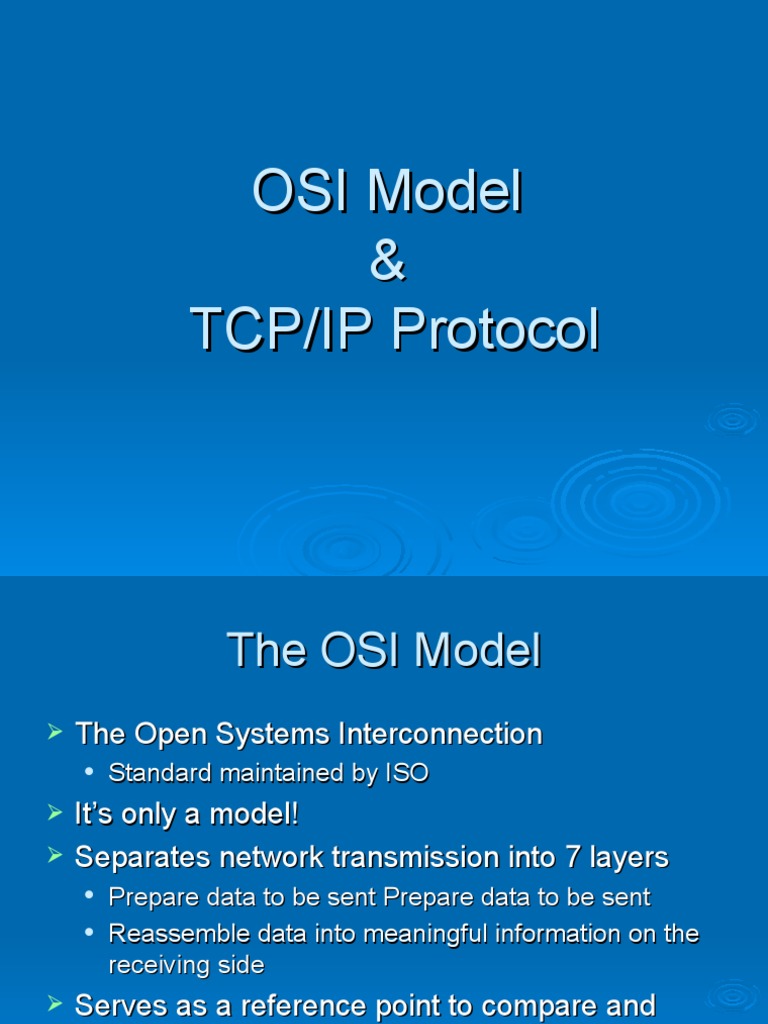 OSI Model
&
TCP/IP Protocol

The OSI Model

➢ The Open Systems Interconnection
• Standard maintained by ISO
➢ It's only a model!
➢ Separates network transmission into 7 layers
• Prepare data to be sent Prepare data to be sent
• Reassemble data into meaningful information on the receiving side
➢ Serves as a reference point to compare and